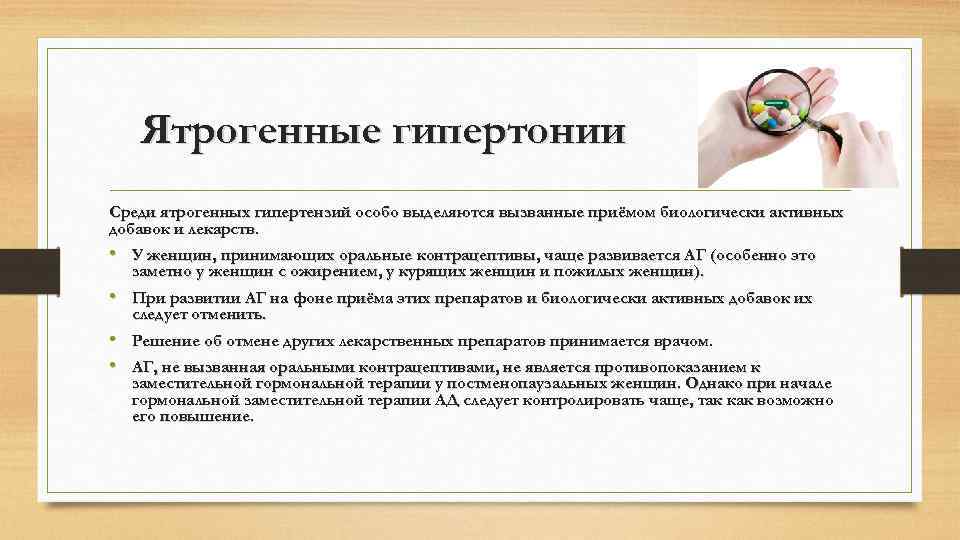 Ятрогенные гипертонии

Среди ятрогенных гипертензий особо выделяются вызванные приёмом биологически активных добавок и лекарств.

• У женщин, принимающих оральные контрацептивы, чаще развивается АГ (особенно это заметно у женщин с ожирением, у курящих женщин и пожилых женщин).

• При развитии АГ на фоне приёма этих препаратов и биологически активных добавок их следует отменить.

• Решение об отмене других лекарственных препаратов принимается врачом.

• АГ, не вызванная оральными контрацептивами, не является противопоказанием к заместительной гормональной терапии у постменопаузальных женщин. Однако при начале гормональной заместительной терапии АД следует контролировать чаще, так как возможно его повышение.